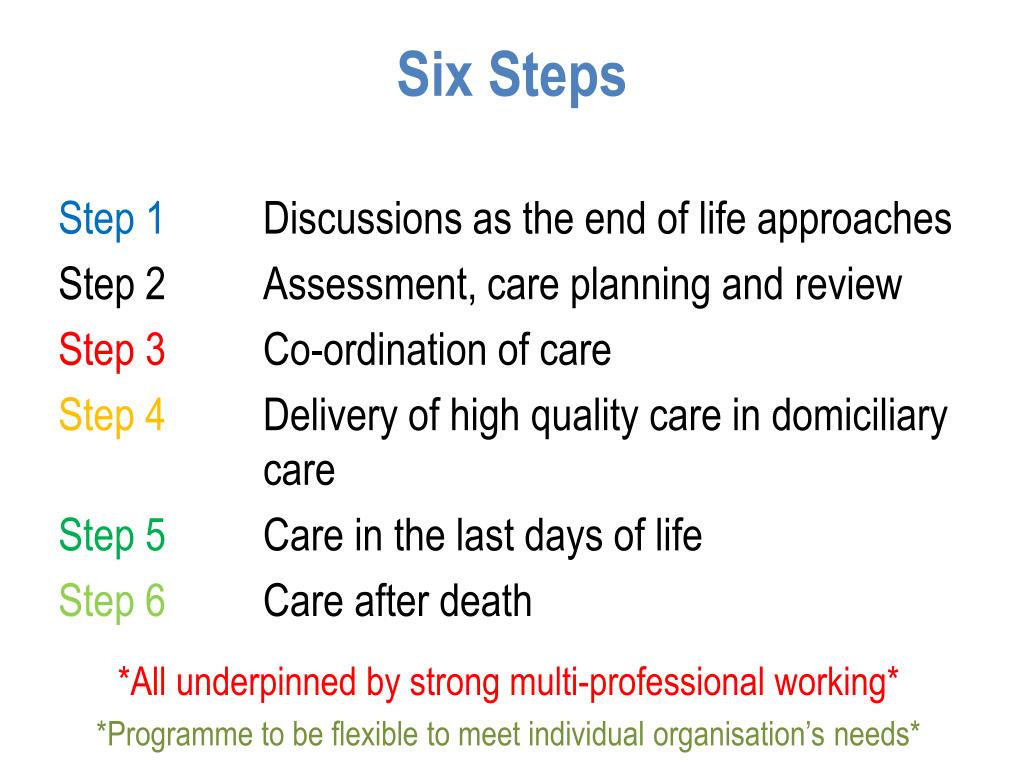 Six Steps

Step 1 Discussions as the end of life approaches
Step 2 Assessment, care planning and review
Step 3 Co-ordination of care
Step 4 Delivery of high quality care in domiciliary care
Step 5 Care in the last days of life
Step 6 Care after death

*All underpinned by strong multi-professional working*
*Programme to be flexible to meet individual organisation's needs*